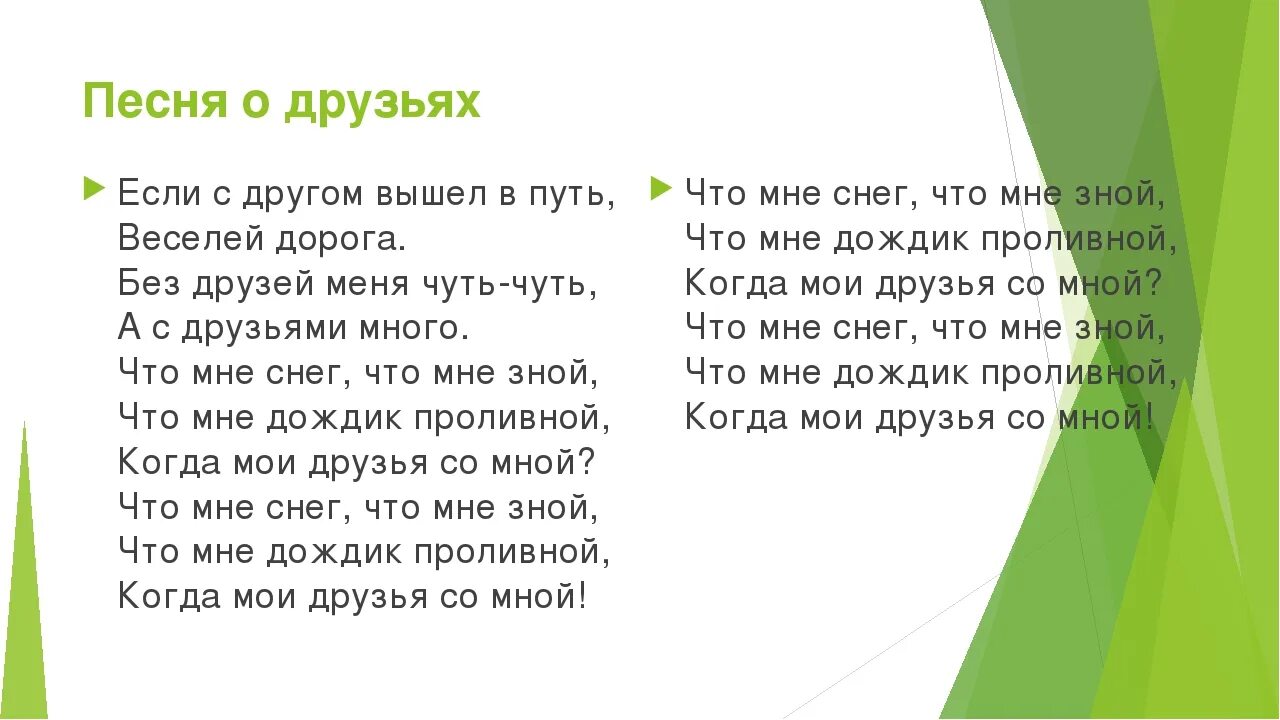 Песня о друзьях

Если с другом вышел в путь,
Веселей дорога.
Без друзей меня чуть-чуть,
А с друзьями много.
Что мне снег, что мне зной,
Что мне дождик проливной,
Когда мои друзья со мной?
Что мне снег, что мне зной,
Что мне дождик проливной,
Когда мои друзья со мной!

Что мне снег, что мне зной,
Что мне дождик проливной,
Когда мои друзья со мной?
Что мне снег, что мне зной,
Что мне дождик проливной,
Когда мои друзья со мной!